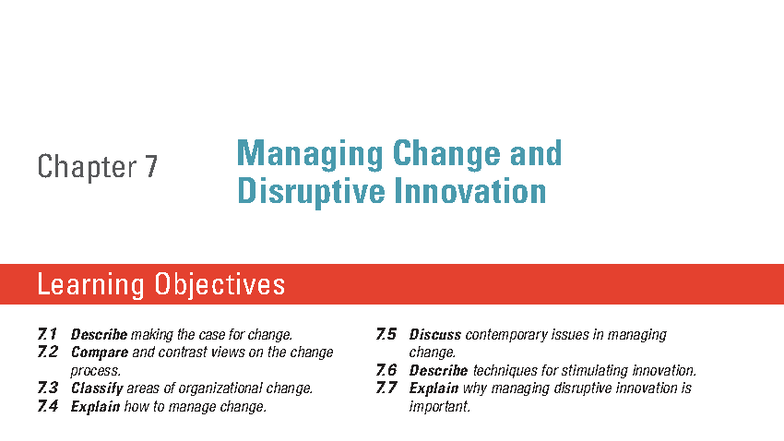 Chapter 7

Managing Change and Disruptive Innovation

Learning Objectives

7.1 Describe making the case for change.
7.2 Compare and contrast views on the change process.
7.3 Classify areas of organizational change.
7.4 Explain how to manage change.

7.5 Discuss contemporary issues in managing change.
7.6 Describe techniques for stimulating innovation.
7.7 Explain why managing disruptive innovation is important.